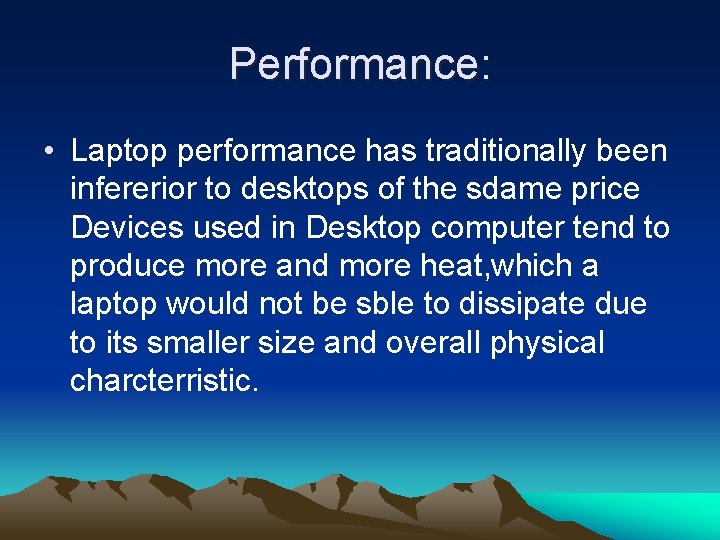 Performance:

• Laptop performance has traditionally been infererior to desktops of the sdame price Devices used in Desktop computer tend to produce more and more heat,which a laptop would not be sble to dissipate due to its smaller size and overall physical charcterristic.